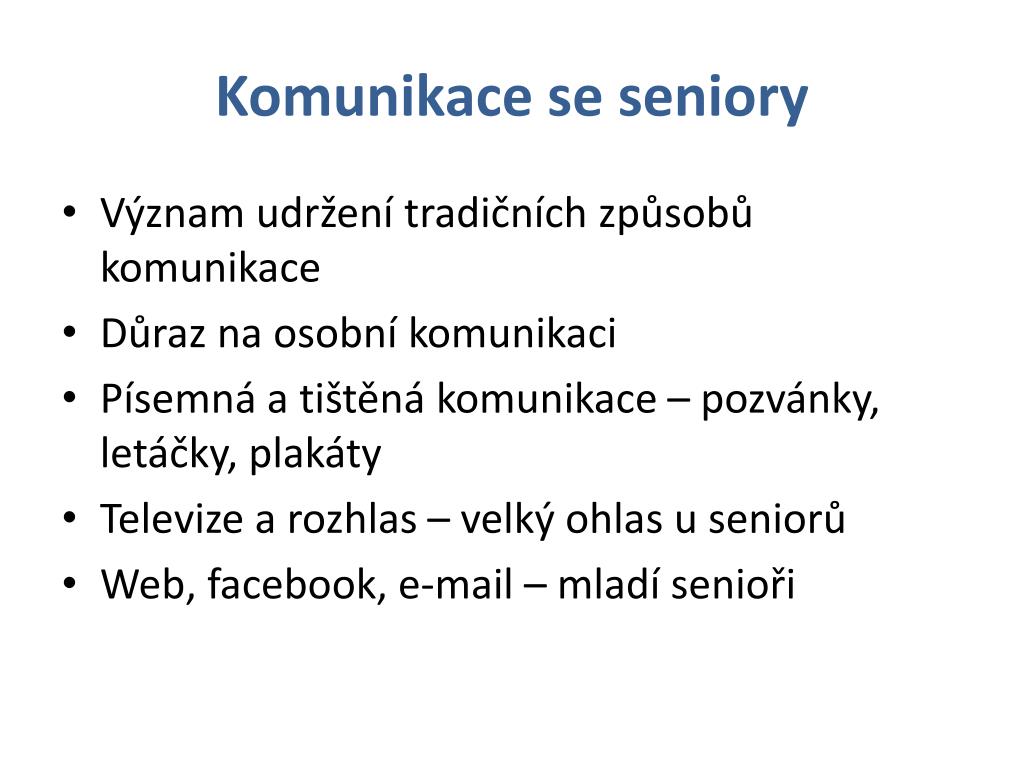 Komunikace se seniory

• Význam udržení tradičních způsobů komunikace
• Důraz na osobní komunikaci
• Písemná a tištěná komunikace – pozvánky, letáčky, plakáty
• Televize a rozhlas – velký ohlas u seniorů
• Web, facebook, e-mail – mladí senioři